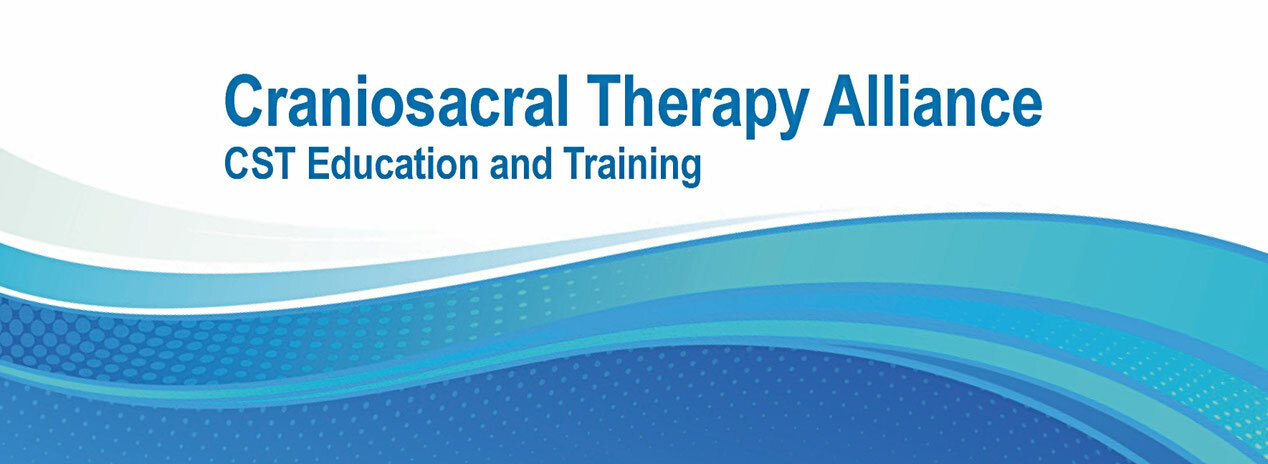 Craniosacral Therapy Alliance
CST Education and Training